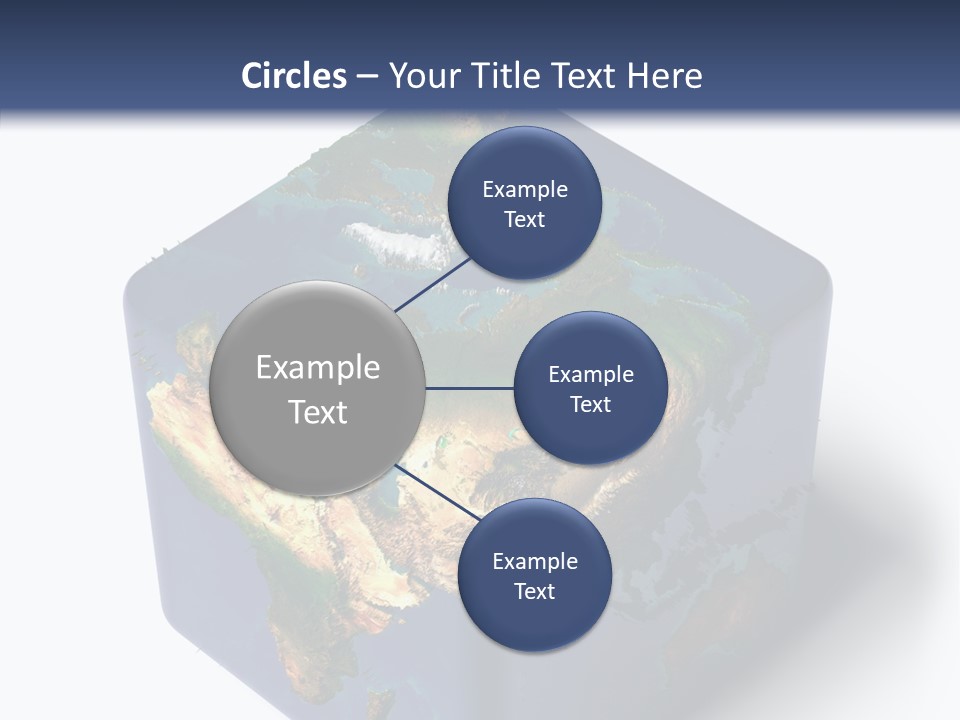 Circles – Your Title Text Here

Example Text

Example Text

Example Text

Example Text